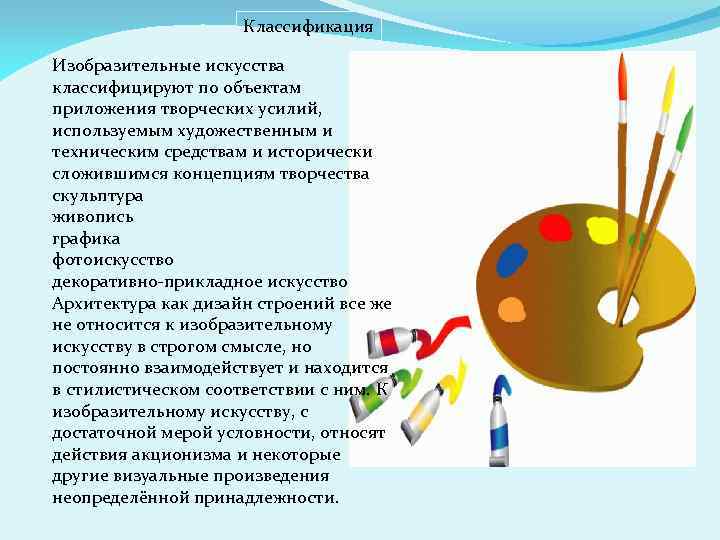 Классификация

Изобразительные искусства классифицируют по объектам приложения творческих усилий, используемым художественным и техническим средствам и исторически сложившимся концепциям творчества
скульптура
живопись
графика
фотоискусство
декоративно-прикладное искусство
Архитектура как дизайн строений все же не относится к изобразительному искусству в строгом смысле, но постоянно взаимодействует и находится в стилистическом соответствии с ним. К изобразительному искусству, с достаточной мерой условности, относят действия акционизма и некоторые другие визуальные произведения неопределённой принадлежности.